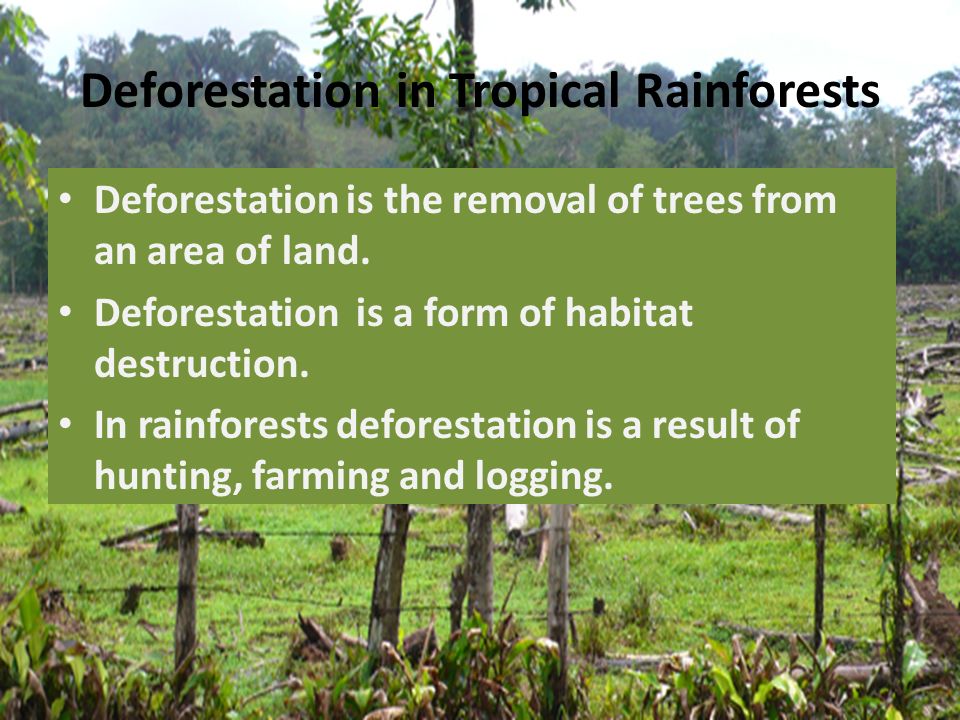 Deforestation in Tropical Rainforests

• Deforestation is the removal of trees from an area of land.
• Deforestation is a form of habitat destruction.
• In rainforests deforestation is a result of hunting, farming and logging.